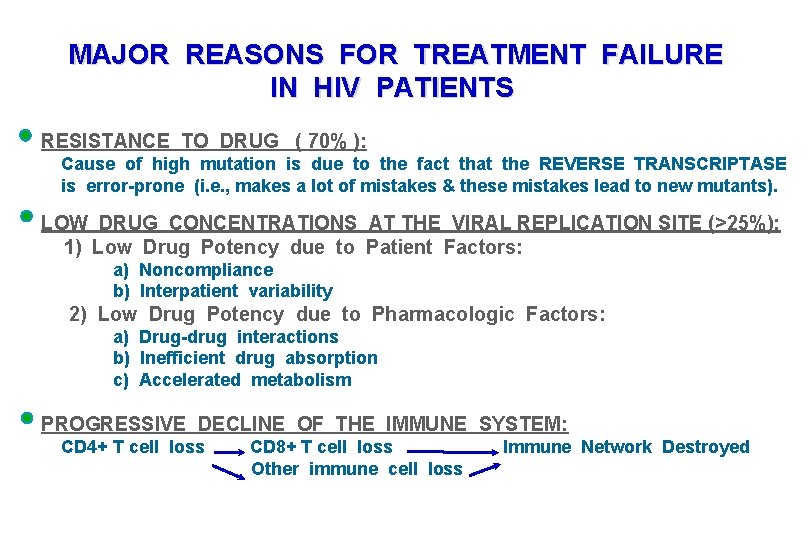 MAJOR REASONS FOR TREATMENT FAILURE IN HIV PATIENTS

RESISTANCE TO DRUG ( 70% ):
Cause of high mutation is due to the fact that the REVERSE TRANSCRIPTASE is error-prone (i.e., makes a lot of mistakes & these mistakes lead to new mutants).

LOW DRUG CONCENTRATIONS AT THE VIRAL REPLICATION SITE (>25%):
1) Low Drug Potency due to Patient Factors:
a) Noncompliance
b) Interpatient variability
2) Low Drug Potency due to Pharmacologic Factors:
a) Drug-drug interactions
b) Inefficient drug absorption
c) Accelerated metabolism

PROGRESSIVE DECLINE OF THE IMMUNE SYSTEM:
CD4+ T cell loss CD8+ T cell loss Immune Network Destroyed
Other immune cell loss